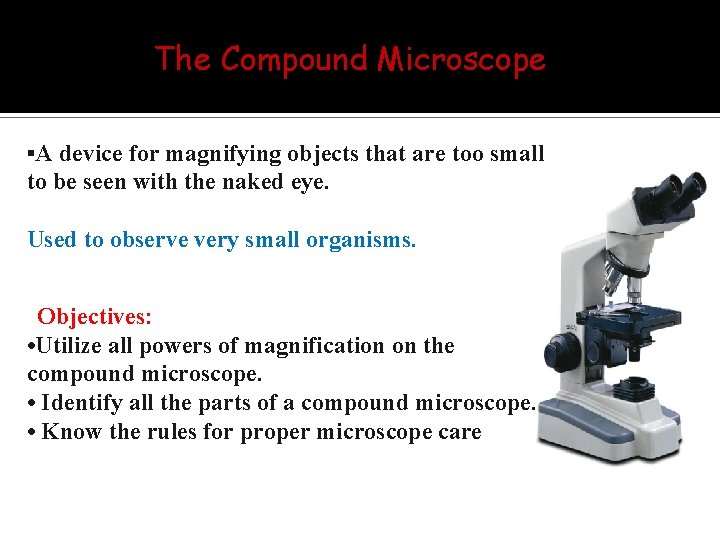 The Compound Microscope

▪A device for magnifying objects that are too small to be seen with the naked eye.

Used to observe very small organisms.

Objectives:
•Utilize all powers of magnification on the compound microscope.
• Identify all the parts of a compound microscope.
• Know the rules for proper microscope care